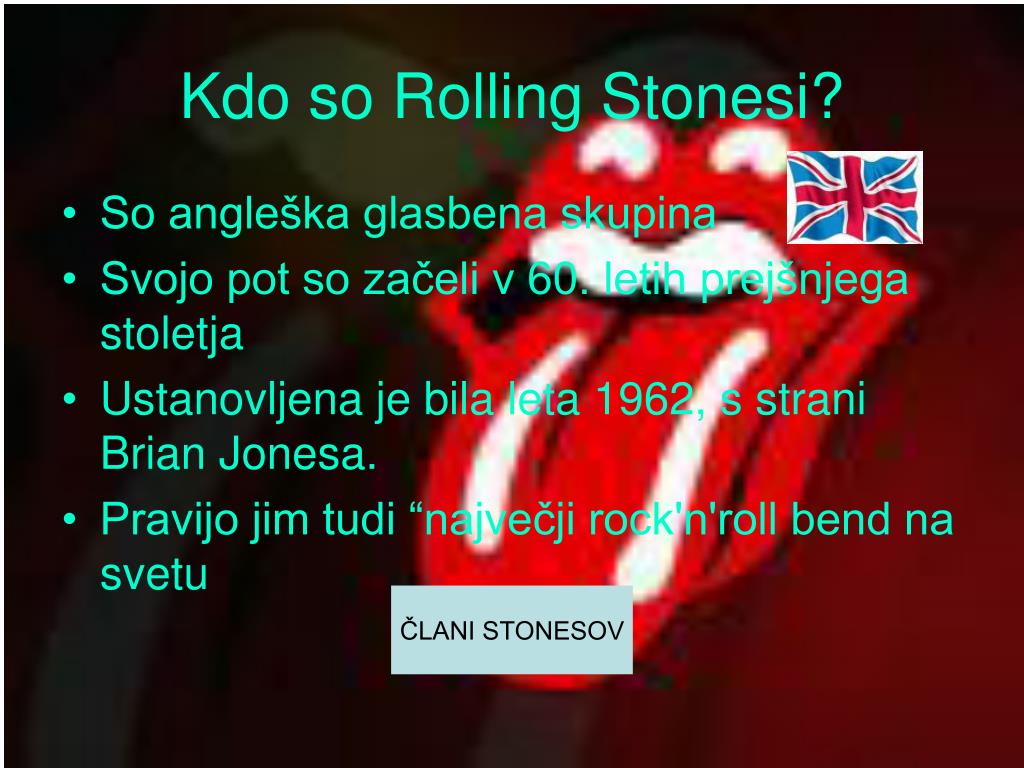 Kdo so Rolling Stonesi?

• So angleška glasbena skupina
• Svojo pot so začeli v 60. letih prejšnjega stoletja
• Ustanovljena je bila leta 1962, s strani Brian Jonesa.
• Pravijo jim tudi “največji rock'n'roll bend na svetu

ČLANI STONESOV